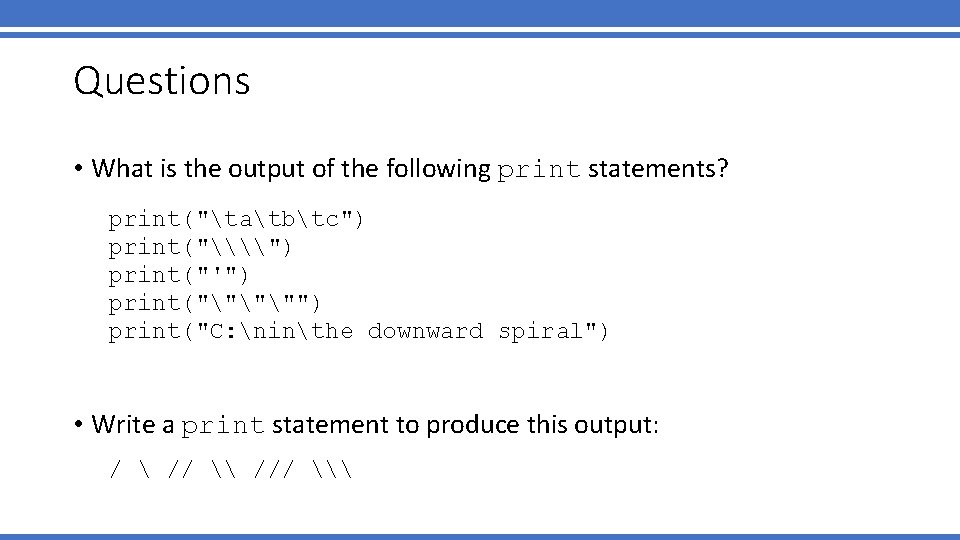 Questions

• What is the output of the following print statements?

print("\ta\tb\tc")
print("\\\\")
print("'")
print("\"\"\"")
print("C:\nin\the downward spiral")

• Write a print statement to produce this output:

/ \ // \\ /// \\\